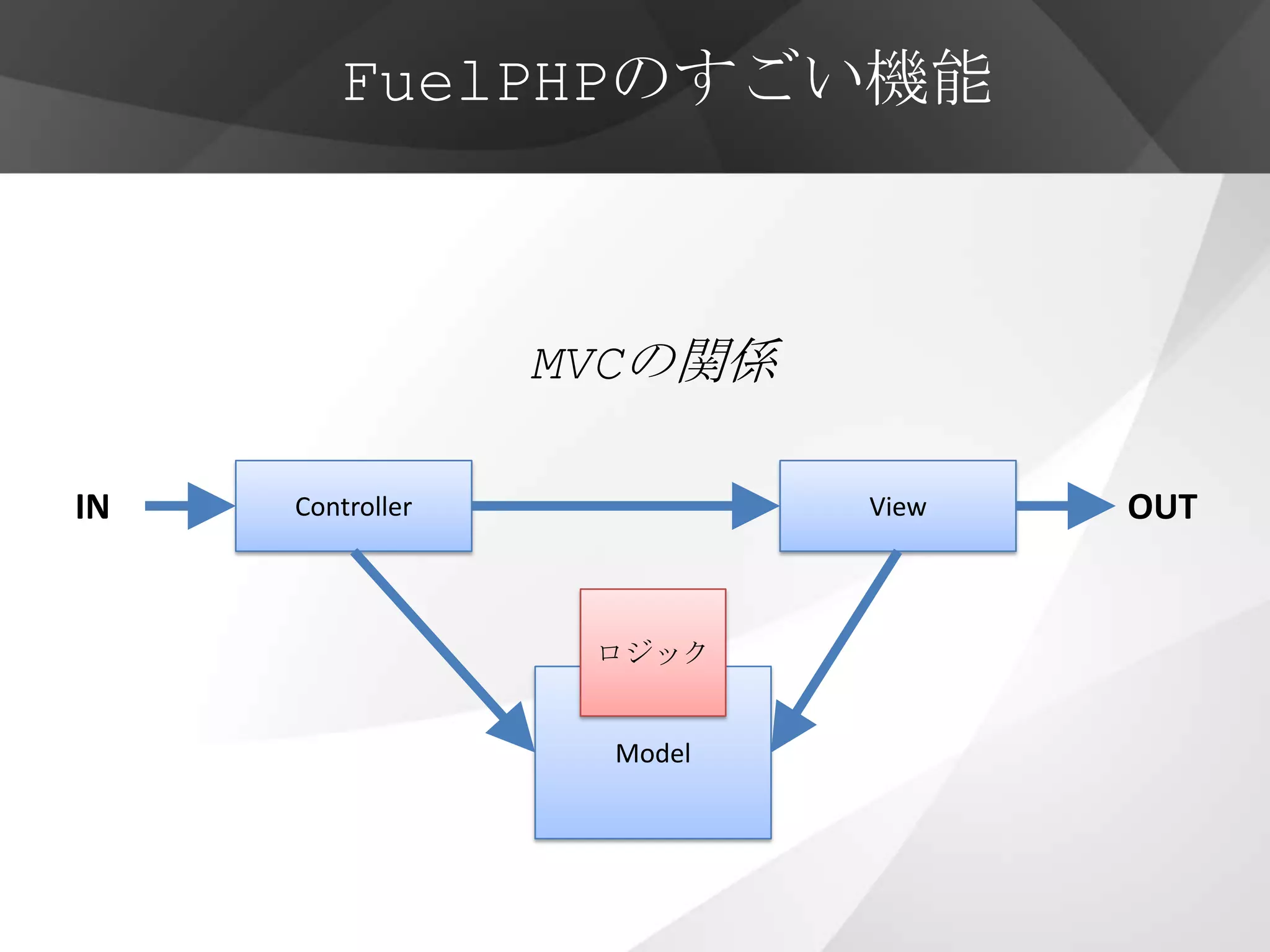 FuelPHPのすごい機能

MVCの関係

IN

Controller

View

OUT

ロジック

Model